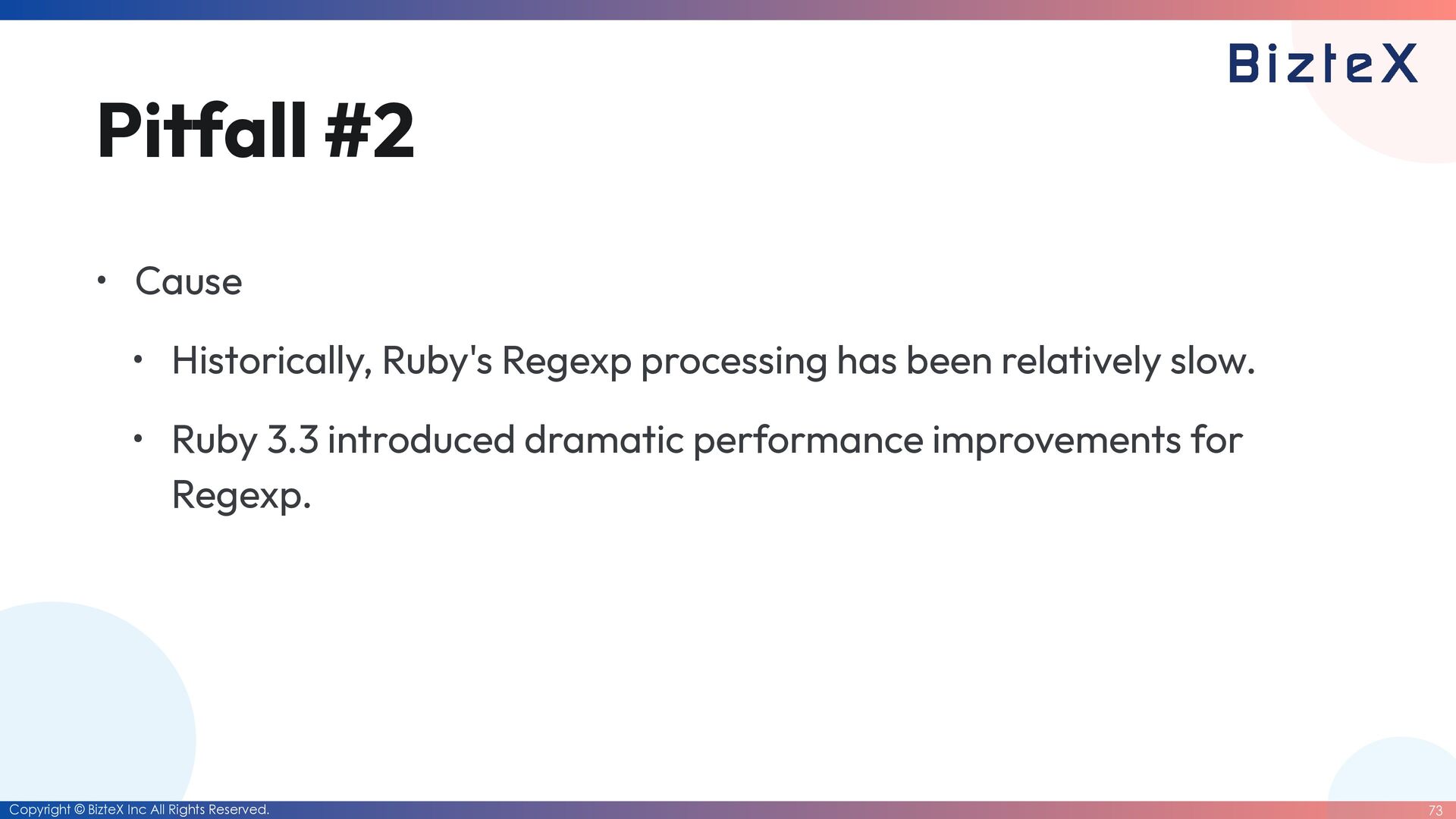 BizteX

Pitfall #2

• Cause

• Historically, Ruby's Regexp processing has been relatively slow.

• Ruby 3.3 introduced dramatic performance improvements for Regexp.

Copyright © BizteX Inc All Rights Reserved.

73